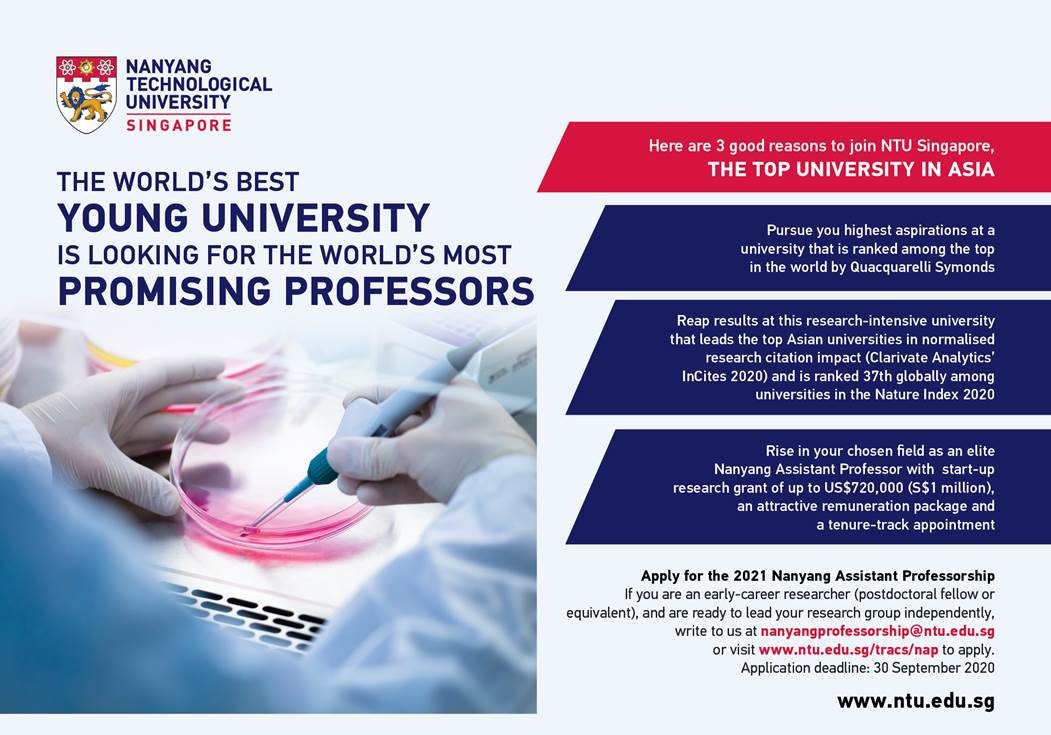 NANYANG TECHNOLOGICAL UNIVERSITY
SINGAPORE

THE WORLD'S BEST
YOUNG UNIVERSITY
IS LOOKING FOR THE WORLD'S MOST
PROMISING PROFESSORS

Here are 3 good reasons to join NTU Singapore,
THE TOP UNIVERSITY IN ASIA

Pursue you highest aspirations at a university that is ranked among the top in the world by Quacquarelli Symonds

Reap results at this research-intensive university that leads the top Asian universities in normalised research citation impact (Clarivate Analytics' InCites 2020) and is ranked 37th globally among universities in the Nature Index 2020

Rise in your chosen field as an elite Nanyang Assistant Professor with start-up research grant of up to US$720,000 (S$1 million), an attractive remuneration package and a tenure-track appointment

Apply for the 2021 Nanyang Assistant Professorship
If you are an early-career researcher (postdoctoral fellow or equivalent), and are ready to lead your research group independently, write to us at nanyangprofessorship@ntu.edu.sg or visit www.ntu.edu.sg/tracs/nap to apply.
Application deadline: 30 September 2020

www.ntu.edu.sg